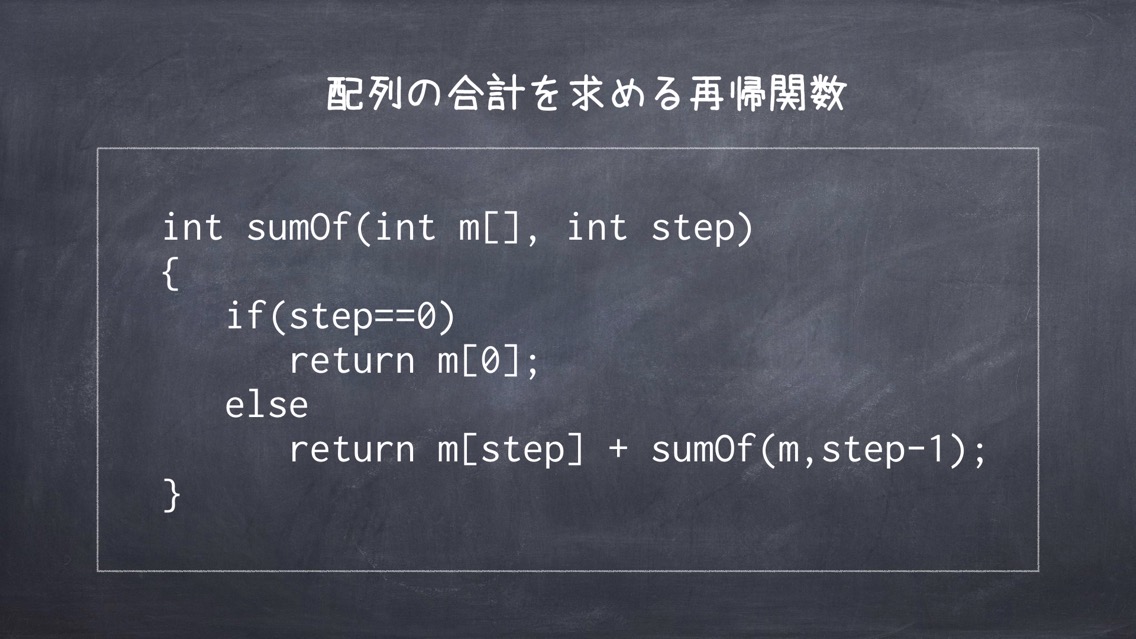 配列の合計を求める再帰関数

int sumOf(int m[], int step)
{
    if(step==0)
        return m[0];
    else
        return m[step] + sumOf(m,step-1);
}